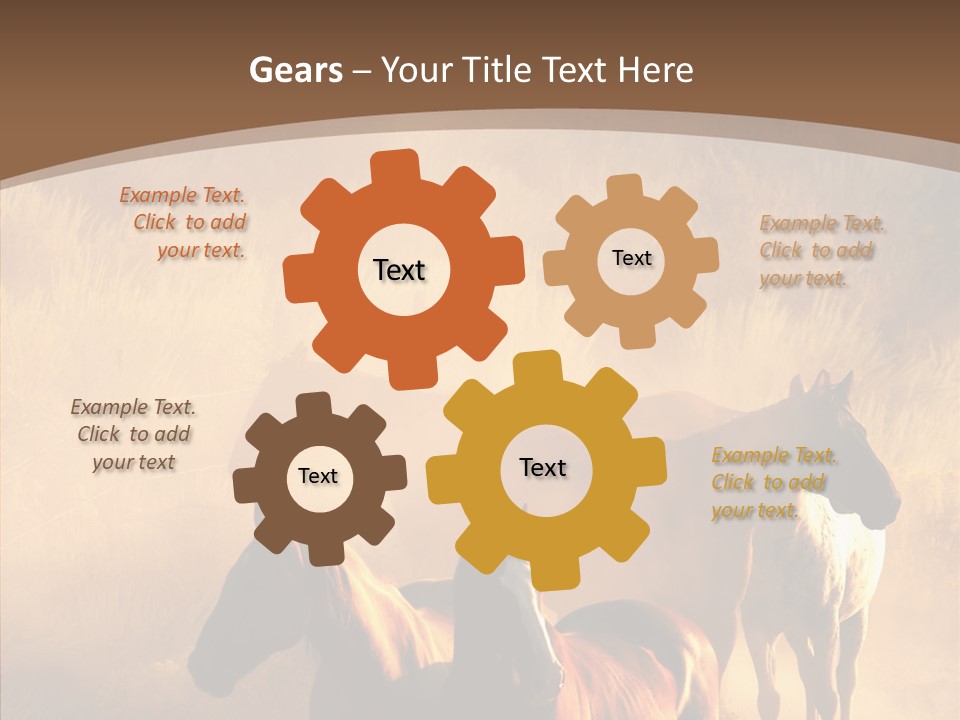 Gears – Your Title Text Here

Example Text. Click to add your text.

Text

Text

Example Text. Click to add your text.

Example Text. Click to add your text

Text

Text

Example Text. Click to add your text.